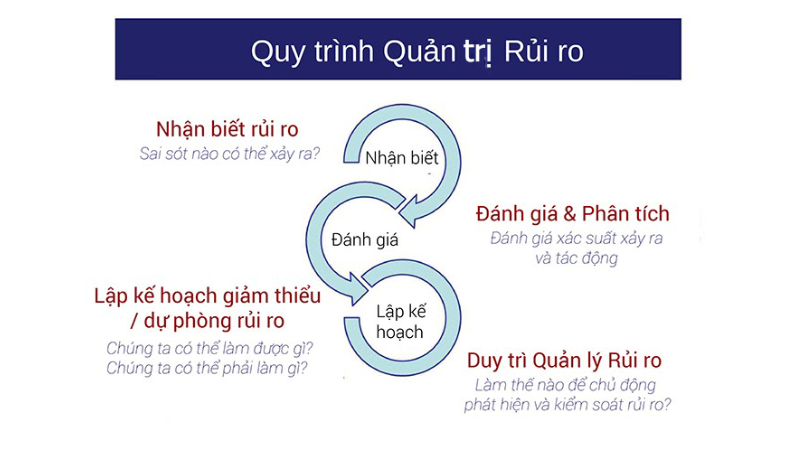 Quy trình Quản trị Rủi ro

Nhận biết rủi ro
Sai sót nào có thể xảy ra?

Nhận biết

Đánh giá & Phân tích
Đánh giá xác suất xảy ra và tác động

Đánh giá

Lập kế hoạch giảm thiểu / dự phòng rủi ro
Chúng ta có thể làm được gì?
Chúng ta có thể phải làm gì?

Lập kế hoạch

Duy trì Quản lý Rủi ro
Làm thế nào để chủ động phát hiện và kiểm soát rủi ro?